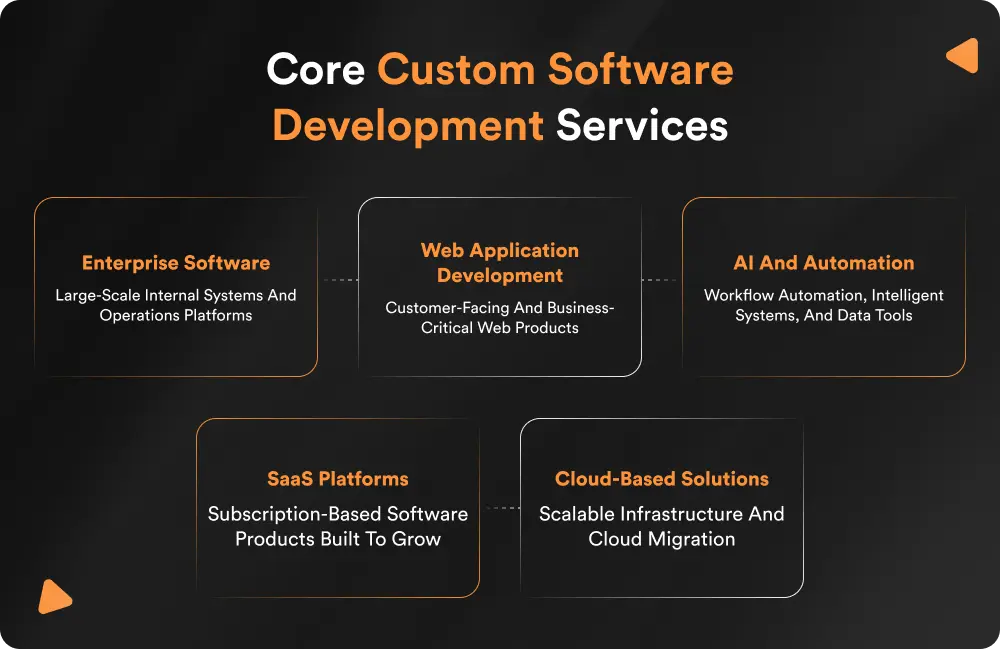 Core Custom Software Development Services

Enterprise Software
Large-Scale Internal Systems And Operations Platforms

Web Application Development
Customer-Facing And Business-Critical Web Products

AI And Automation
Workflow Automation, Intelligent Systems, And Data Tools

SaaS Platforms
Subscription-Based Software Products Built To Grow

Cloud-Based Solutions
Scalable Infrastructure And Cloud Migration